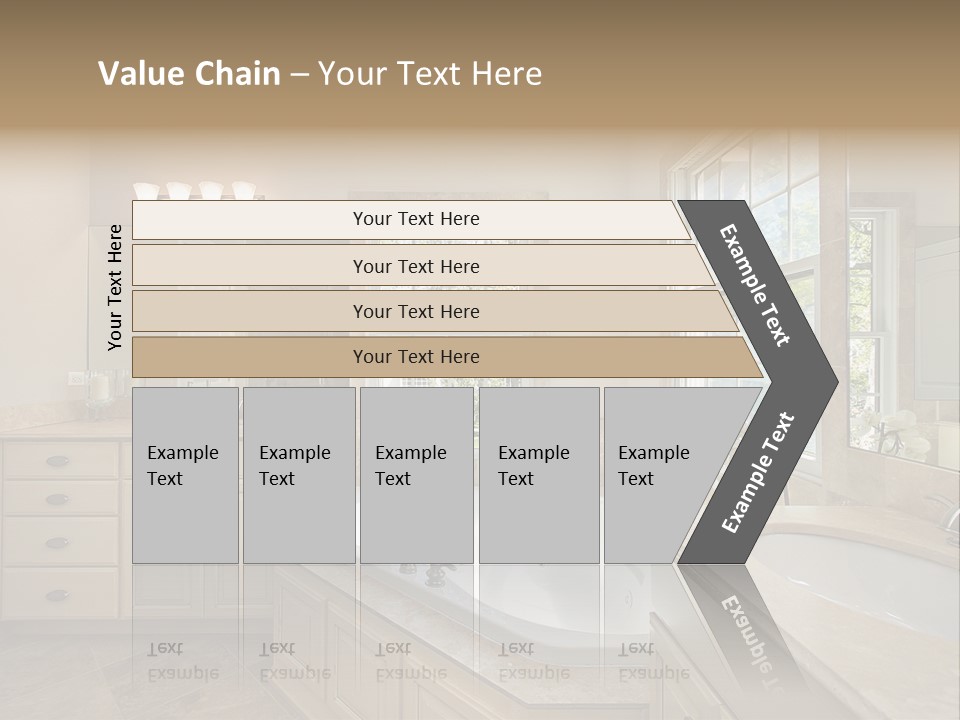 Value Chain – Your Text Here

Your Text Here

Your Text Here

Your Text Here

Your Text Here

Your Text Here

Example Text

Example Text

Example Text

Example Text

Example Text

Example Text

Example Text